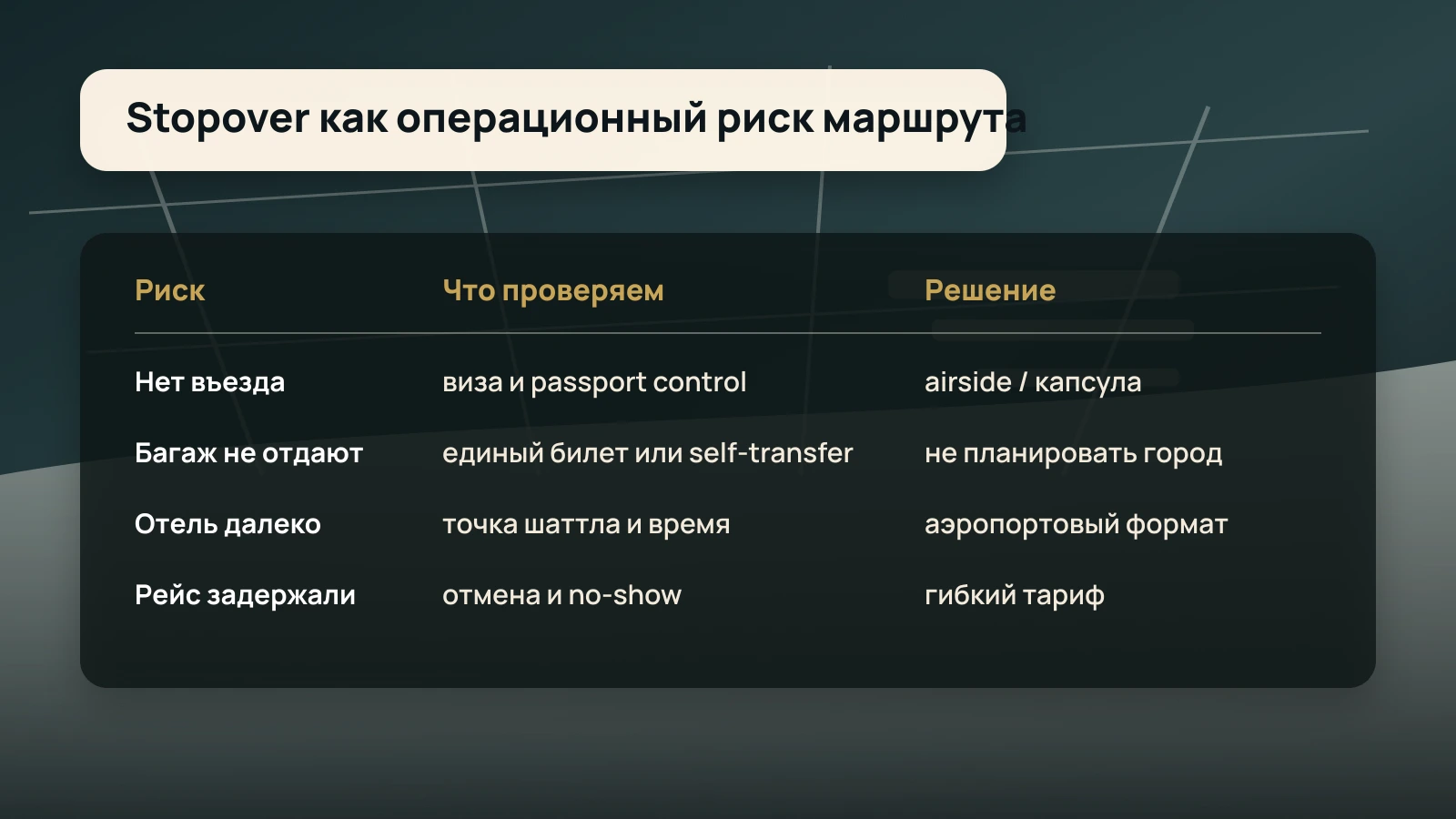 Stopover как операционный риск маршрута

| Риск | Что проверяем | Решение |
|---|---|---|
| Нет въезда | виза и passport control | airside / капсула |
| Багаж не отдают | единый билет или self-transfer | не планировать город |
| Отель далеко | точка шаттла и время | аэропортовый формат |
| Рейс задержали | отмена и no-show | гибкий тариф |